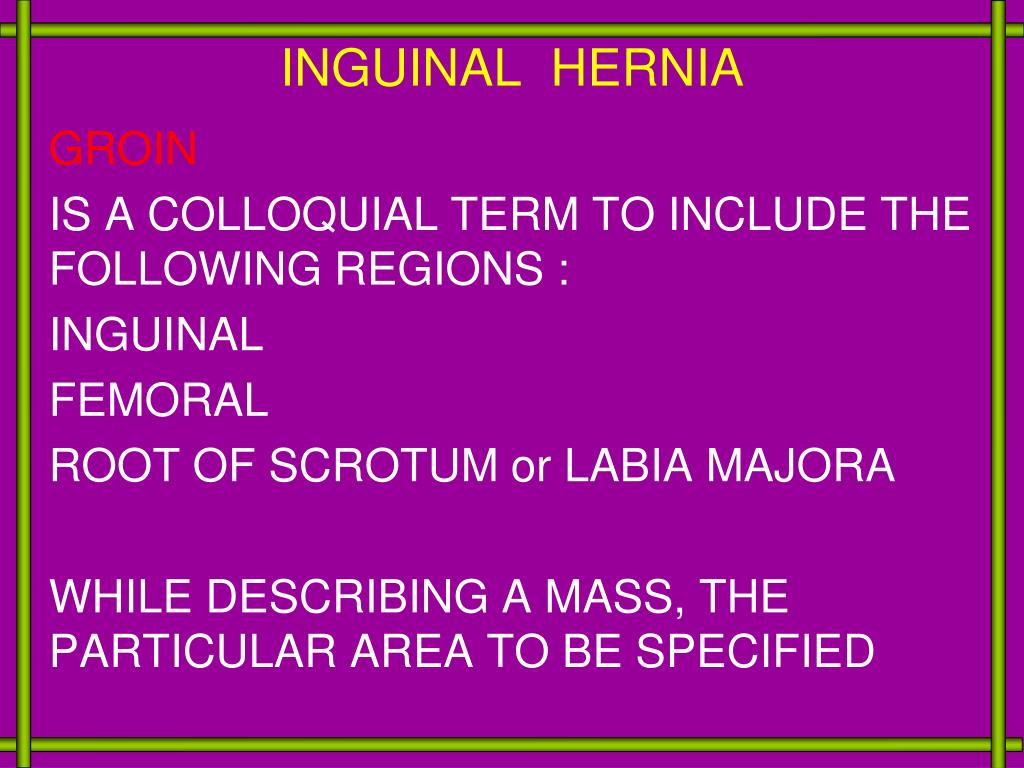 INGUINAL HERNIA

GROIN

IS A COLLOQUIAL TERM TO INCLUDE THE FOLLOWING REGIONS :

INGUINAL

FEMORAL

ROOT OF SCROTUM or LABIA MAJORA

WHILE DESCRIBING A MASS, THE PARTICULAR AREA TO BE SPECIFIED